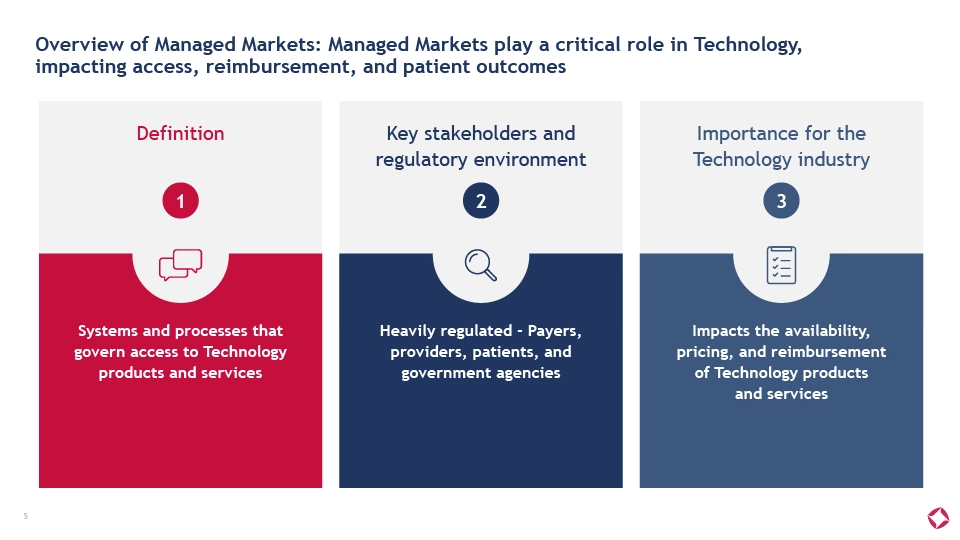 Overview of Managed Markets: Managed Markets play a critical role in Technology, impacting access, reimbursement, and patient outcomes

Definition

1

Systems and processes that govern access to Technology products and services

Key stakeholders and regulatory environment

2

Heavily regulated - Payers, providers, patients, and government agencies

Importance for the Technology industry

3

Impacts the availability, pricing, and reimbursement of Technology products and services

5